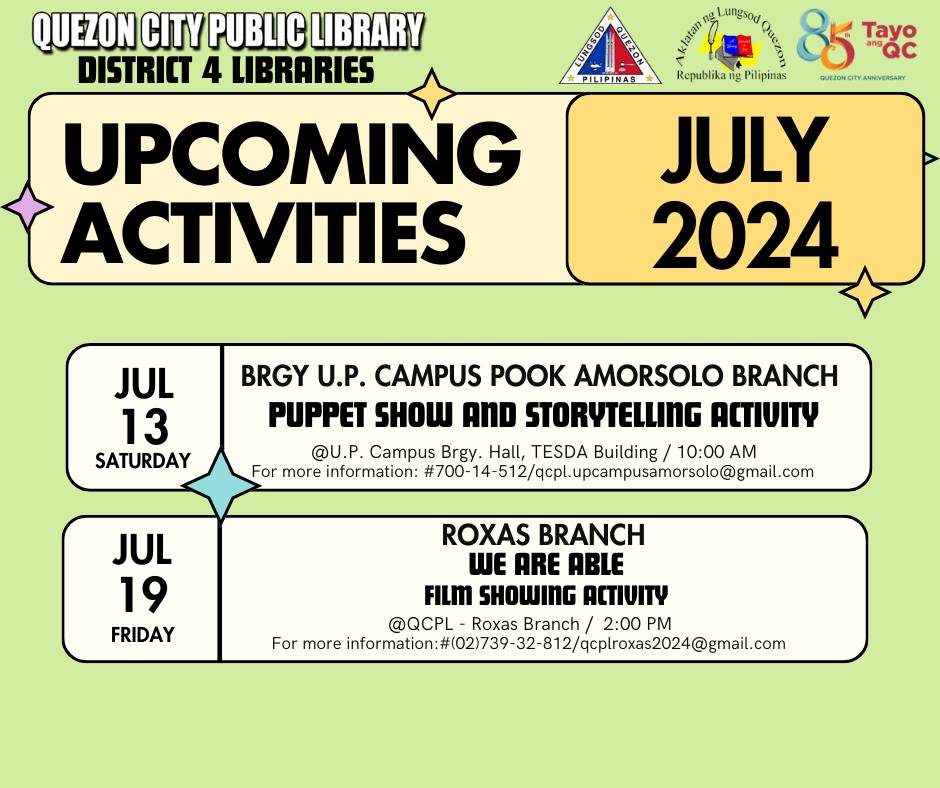 QUEZON CITY PUBLIC LIBRARY
DISTRICT 4 LIBRARIES

LUNGSOD QUEZON
PILIPINAS

Aklatan ng Lungsod Quezon
Republika ng Pilipinas

85th Tayo ang QC
QUEZON CITY ANNIVERSARY

UPCOMING ACTIVITIES

JULY 2024

JUL
13
SATURDAY

BRGY U.P. CAMPUS POOK AMORSOLO BRANCH
PUPPET SHOW AND STORYTELLING ACTIVITY
@U.P. Campus Brgy. Hall, TESDA Building / 10:00 AM
For more information: #700-14-512/qcpl.upcampusamorsolo@gmail.com

JUL
19
FRIDAY

ROXAS BRANCH
WE ARE ABLE
FILM SHOWING ACTIVITY
@QCPL - Roxas Branch / 2:00 PM
For more information:#(02)739-32-812/qcplroxas2024@gmail.com